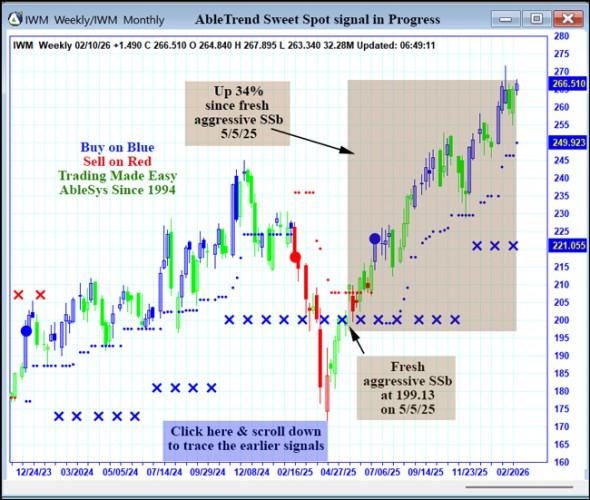 IWM Weekly/IWM Monthly
AbleTrend Sweet Spot signal in Progress

IWM Weekly 02/10/26 +1.490 C 266.510 O 264.840 H 267.895 L 263.340 32.28M Updated: 06:49:11

Up 34%
since fresh
aggressive SSb
5/5/25

Buy on Blue
Sell on Red
Trading Made Easy
AbleSys Since 1994

Fresh
aggressive SSb
at 199.13
on 5/5/25

Click here & scroll down
to trace the earlier signals

280
275
270
266.510
260
255
249.923
245
240
235
230
225
221.055
215
210
205
200
195
190
185
180
175
170
165
160

12/24/23 03/2024 05/05/24 07/14/24 09/29/24 12/08/24 02/16/25 04/27/25 07/06/25 09/14/25 11/23/25 02/2026